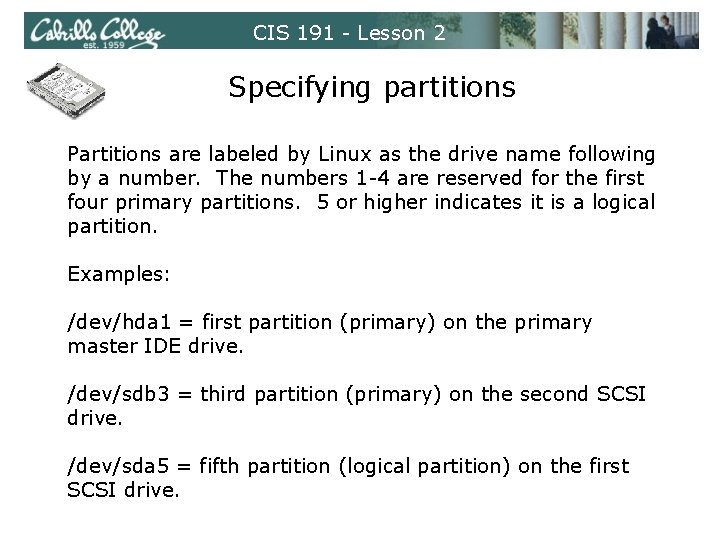 Cabrillo College est. 1959

CIS 191 - Lesson 2

Specifying partitions

Partitions are labeled by Linux as the drive name following by a number. The numbers 1-4 are reserved for the first four primary partitions. 5 or higher indicates it is a logical partition.

Examples:

/dev/hda1 = first partition (primary) on the primary master IDE drive.

/dev/sdb3 = third partition (primary) on the second SCSI drive.

/dev/sda5 = fifth partition (logical partition) on the first SCSI drive.